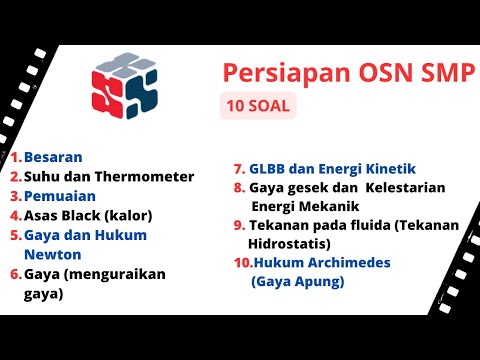 Persiapan OSN SMP

10 SOAL

1. Besaran
2. Suhu dan Thermometer
3. Pemuaian
4. Asas Black (kalor)
5. Gaya dan Hukum Newton
6. Gaya (menguraikan gaya)

7. GLBB dan Energi Kinetik
8. Gaya gesek dan Kelestarian Energi Mekanik
9. Tekanan pada fluida (Tekanan Hidrostatis)
10. Hukum Archimedes (Gaya Apung)